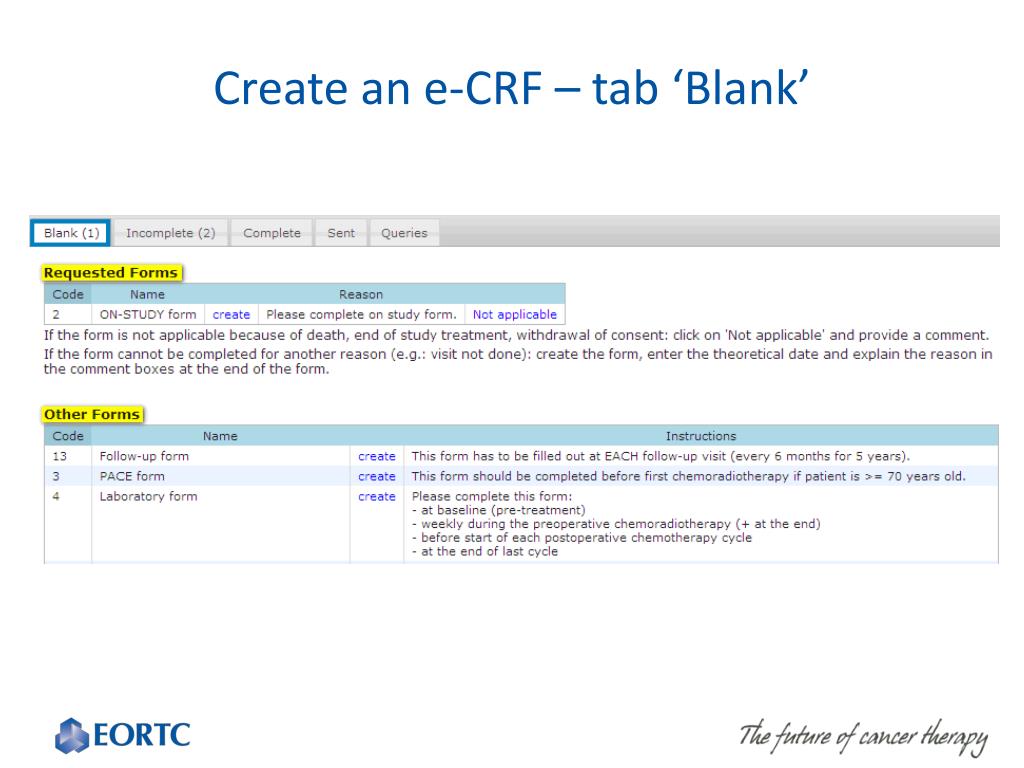 Create an e-CRF – tab ‘Blank’

Blank (1) Incomplete (2) Complete Sent Queries

Requested Forms

| Code | Name | | Reason | |
|---|---|---|---|---|
| 2 | ON-STUDY form | create | Please complete on study form. | Not applicable |

If the form is not applicable because of death, end of study treatment, withdrawal of consent: click on 'Not applicable' and provide a comment.

If the form cannot be completed for another reason (e.g.: visit not done): create the form, enter the theoretical date and explain the reason in the comment boxes at the end of the form.

Other Forms

| Code | Name | | Instructions |
|---|---|---|---|
| 13 | Follow-up form | create | This form has to be filled out at EACH follow-up visit (every 6 months for 5 years). |
| 3 | PACE form | create | This form should be completed before first chemoradiotherapy if patient is >= 70 years old. |
| 4 | Laboratory form | create | Please complete this form: - at baseline (pre-treatment) - weekly during the preoperative chemoradiotherapy (+ at the end) - before start of each postoperative chemotherapy cycle - at the end of last cycle |

EORTC

The future of cancer therapy